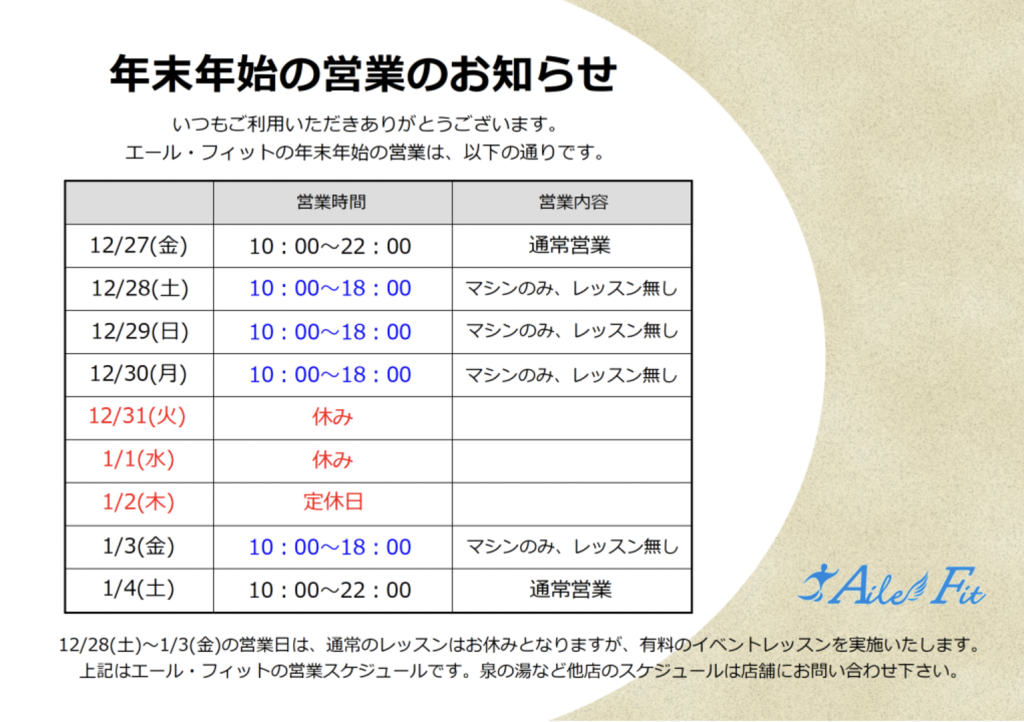 年末年始の営業のお知らせ

いつもご利用いただきありがとうございます。
エール・フィットの年末年始の営業は、以下の通りです。

| | 営業時間 | 営業内容 |
|---|---|---|
| 12/27(金) | 10：00～22：00 | 通常営業 |
| 12/28(土) | 10：00～18：00 | マシンのみ、レッスン無し |
| 12/29(日) | 10：00～18：00 | マシンのみ、レッスン無し |
| 12/30(月) | 10：00～18：00 | マシンのみ、レッスン無し |
| 12/31(火) | 休み | |
| 1/1(水) | 休み | |
| 1/2(木) | 定休日 | |
| 1/3(金) | 10：00～18：00 | マシンのみ、レッスン無し |
| 1/4(土) | 10：00～22：00 | 通常営業 |

Aile Fit

12/28(土)～1/3(金)の営業日は、通常のレッスンはお休みとなりますが、有料のイベントレッスンを実施いたします。
上記はエール・フィットの営業スケジュールです。泉の湯など他店のスケジュールは店舗にお問い合わせ下さい。